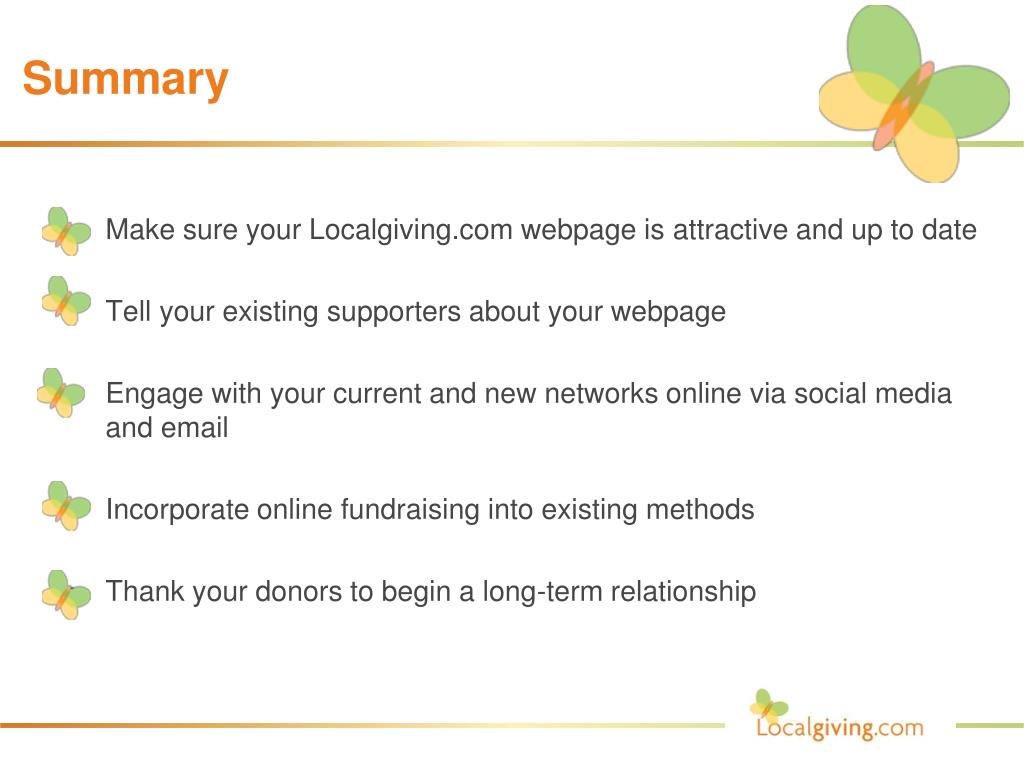 Summary

Make sure your Localgiving.com webpage is attractive and up to date

Tell your existing supporters about your webpage

Engage with your current and new networks online via social media and email

Incorporate online fundraising into existing methods

Thank your donors to begin a long-term relationship

Localgiving.com